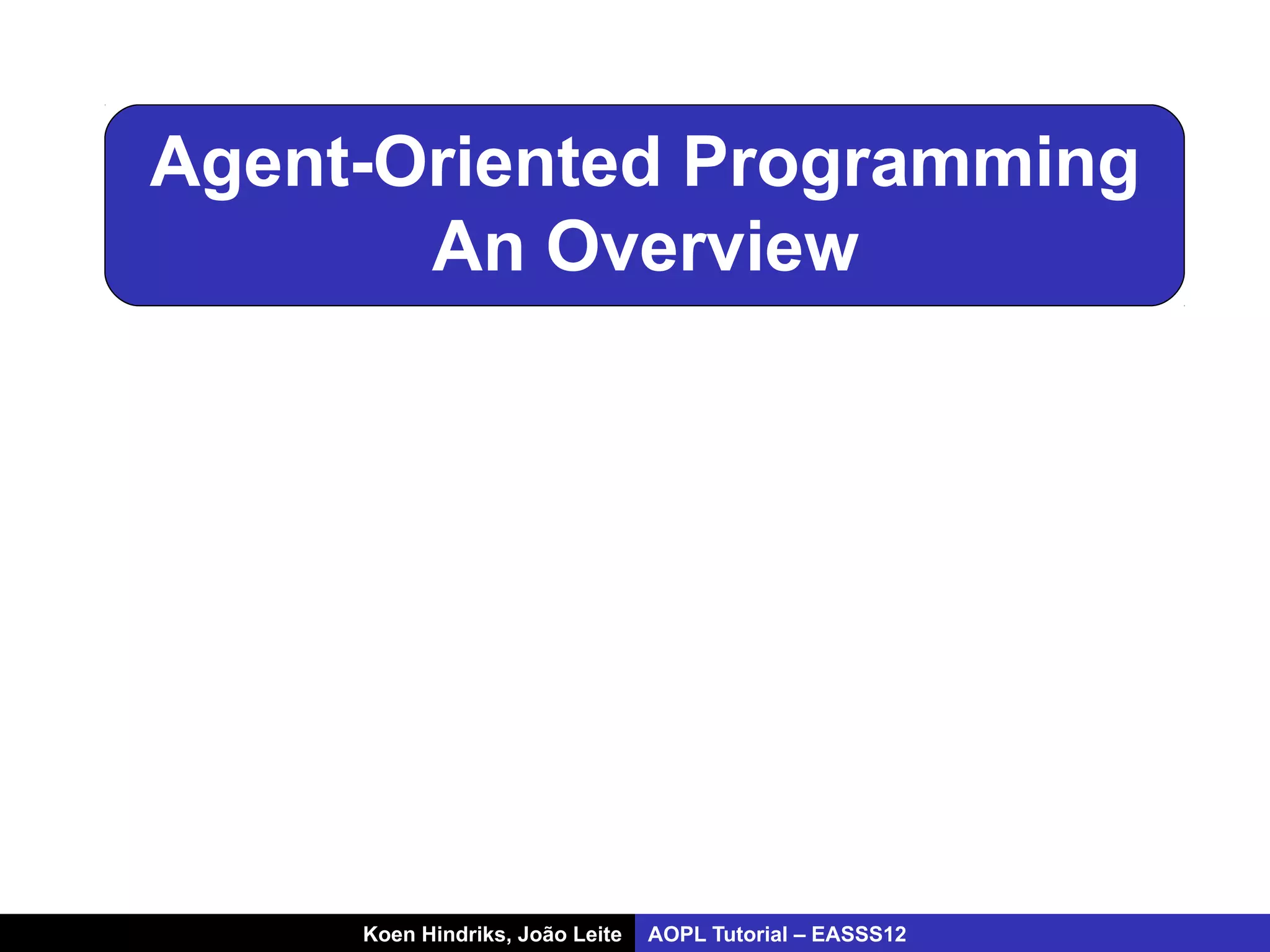 Agent-Oriented Programming
An Overview

Koen Hindriks, João Leite AOPL Tutorial – EASSS12